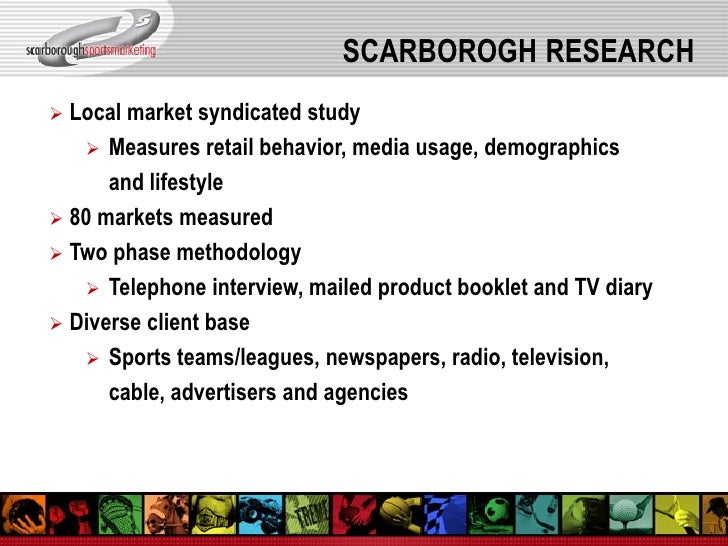 scarboroughsportsmarketing

SCARBOROGH RESEARCH

➢ Local market syndicated study
➢ Measures retail behavior, media usage, demographics and lifestyle
➢ 80 markets measured
➢ Two phase methodology
➢ Telephone interview, mailed product booklet and TV diary
➢ Diverse client base
➢ Sports teams/leagues, newspapers, radio, television, cable, advertisers and agencies